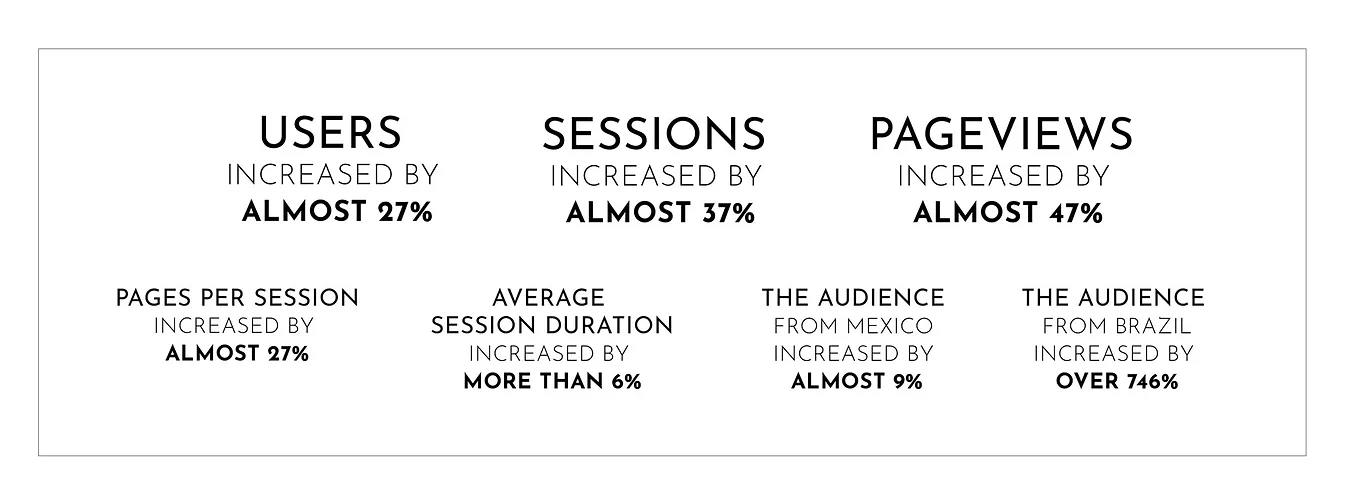 USERS
INCREASED BY
ALMOST 27%

SESSIONS
INCREASED BY
ALMOST 37%

PAGEVIEWS
INCREASED BY
ALMOST 47%

PAGES PER SESSION
INCREASED BY
ALMOST 27%

AVERAGE
SESSION DURATION
INCREASED BY
MORE THAN 6%

THE AUDIENCE
FROM MEXICO
INCREASED BY
ALMOST 9%

THE AUDIENCE
FROM BRAZIL
INCREASED BY
OVER 746%